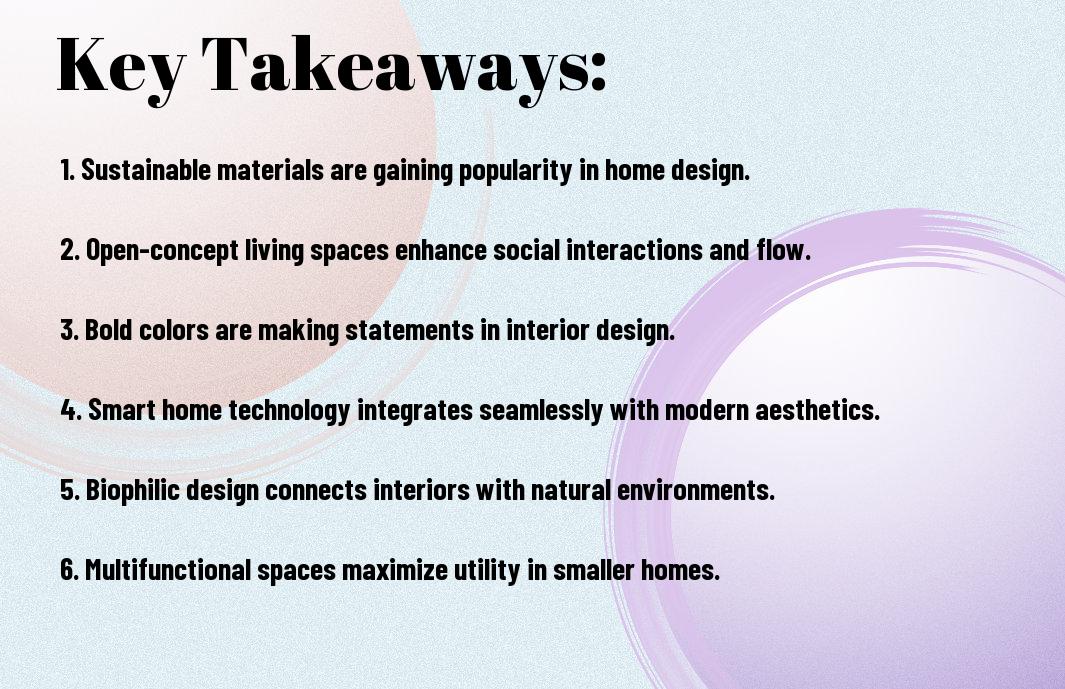 Key Takeaways:

1. Sustainable materials are gaining popularity in home design.

2. Open-concept living spaces enhance social interactions and flow.

3. Bold colors are making statements in interior design.

4. Smart home technology integrates seamlessly with modern aesthetics.

5. Biophilic design connects interiors with natural environments.

6. Multifunctional spaces maximize utility in smaller homes.